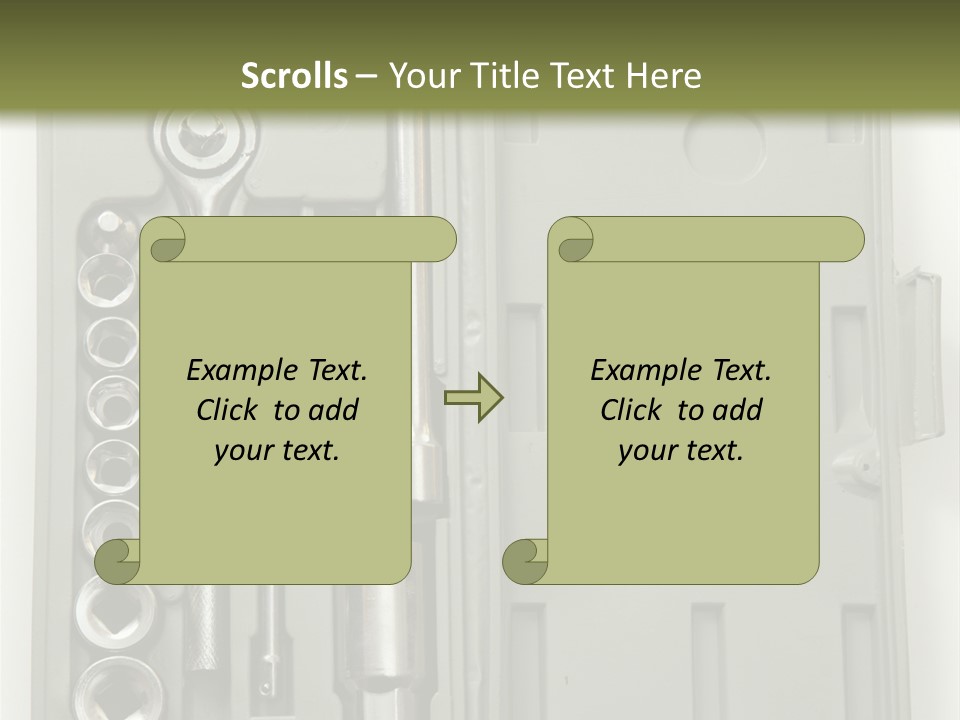 Scrolls – Your Title Text Here

Example Text. Click to add your text.

Example Text. Click to add your text.